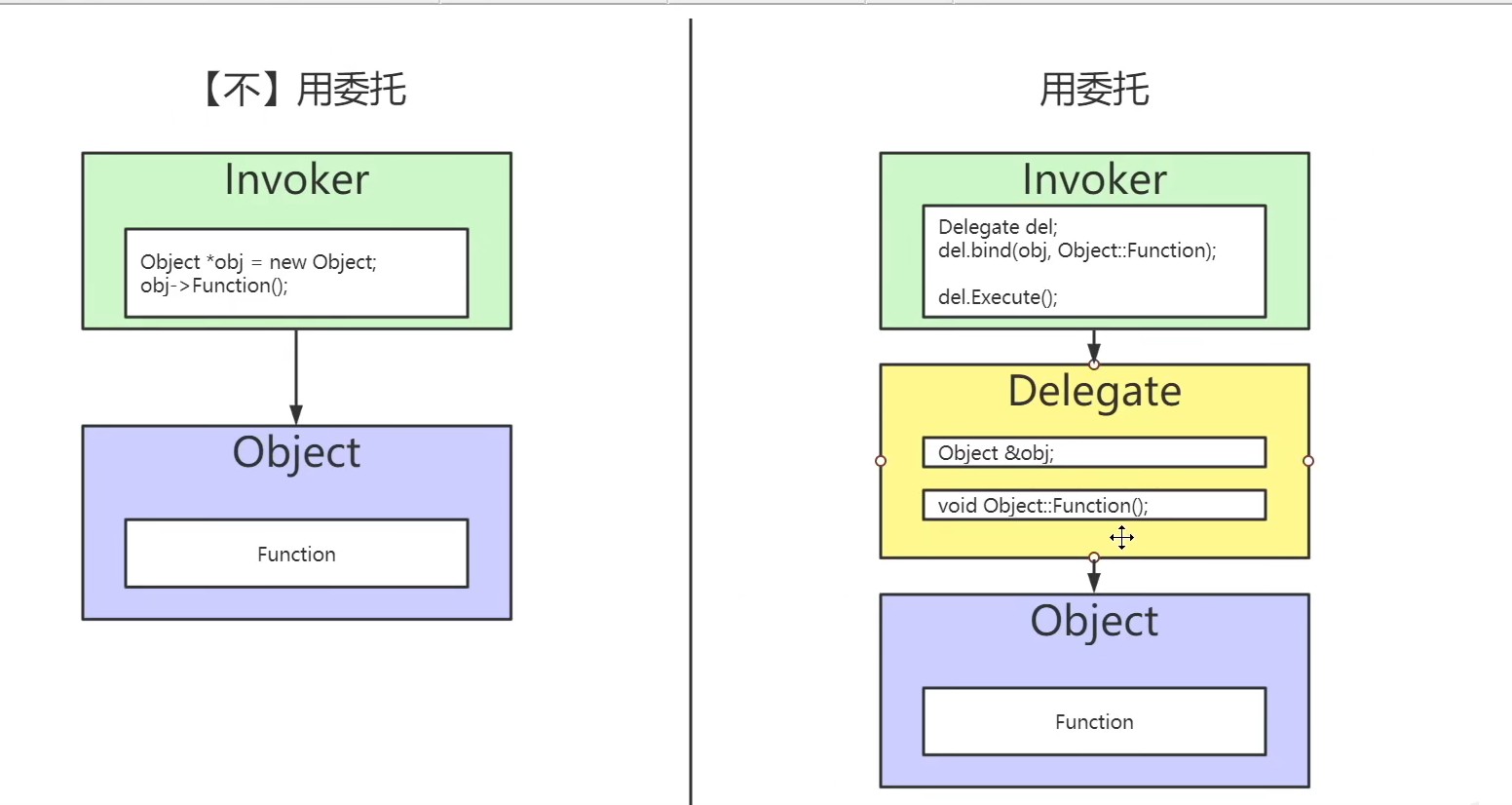 【不】用委托

Invoker

Object *obj = new Object;
obj->Function();

Object

Function

用委托

Invoker

Delegate del;
del.bind(obj, Object::Function);

del.Execute();

Delegate

Object &obj;

void Object::Function();

Object

Function